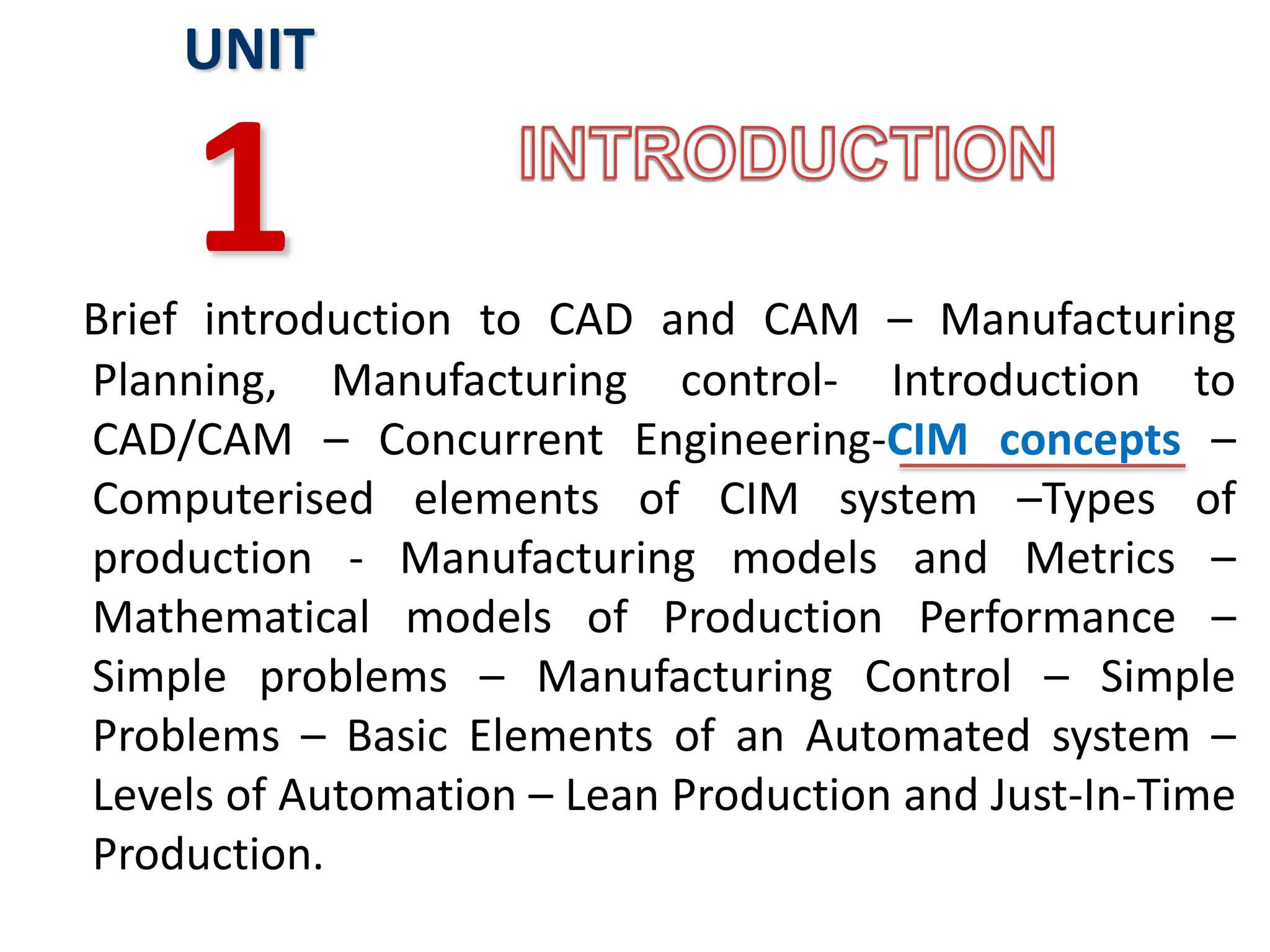 UNIT

1

INTRODUCTION

Brief introduction to CAD and CAM – Manufacturing Planning, Manufacturing control- Introduction to CAD/CAM – Concurrent Engineering-CIM concepts – Computerised elements of CIM system –Types of production - Manufacturing models and Metrics – Mathematical models of Production Performance – Simple problems – Manufacturing Control – Simple Problems – Basic Elements of an Automated system – Levels of Automation – Lean Production and Just-In-Time Production.